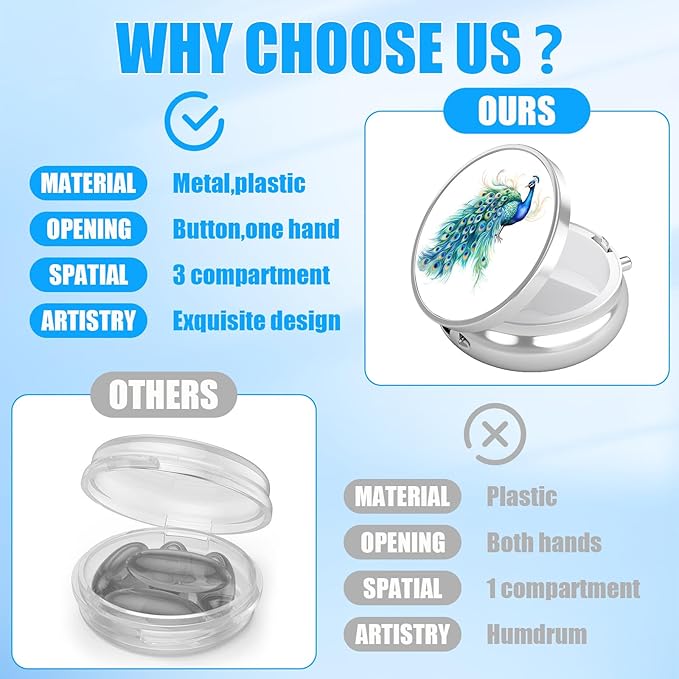 WHY CHOOSE US ?

OURS

MATERIAL Metal,plastic
OPENING Button,one hand
SPATIAL 3 compartment
ARTISTRY Exquisite design

OTHERS

MATERIAL Plastic
OPENING Both hands
SPATIAL 1 compartment
ARTISTRY Humdrum